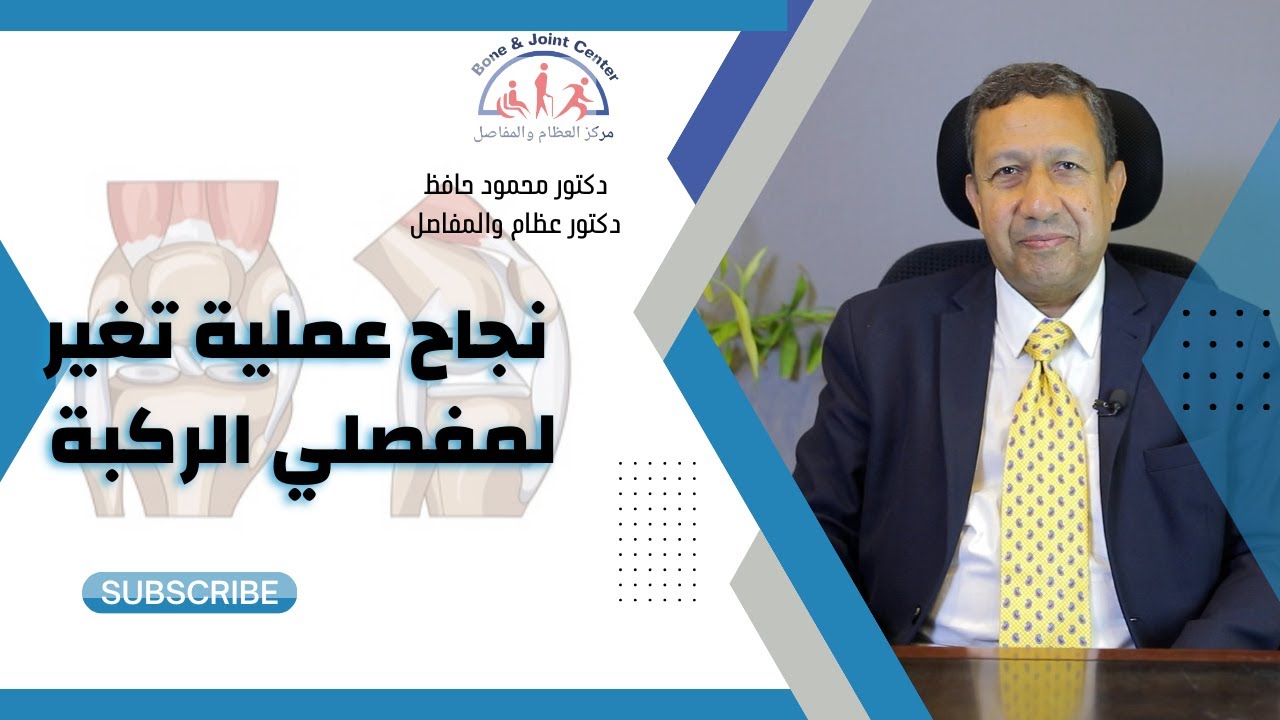 Bone & Joint Center
مركز العظام والمفاصل

دكتور محمود حافظ
دكتور عظام والمفاصل

نجاح عملية تغير لمفصلي الركبة

SUBSCRIBE